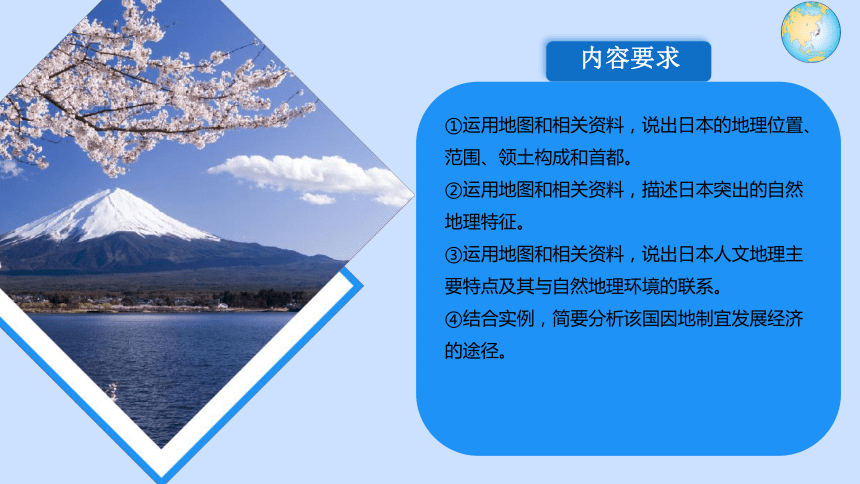 内容要求

①运用地图和相关资料，说出日本的地理位置、范围、领土构成和首都。

②运用地图和相关资料，描述日本突出的自然地理特征。

③运用地图和相关资料，说出日本人文地理主要特点及其与自然地理环境的联系。

④结合实例，简要分析该国因地制宜发展经济的途径。